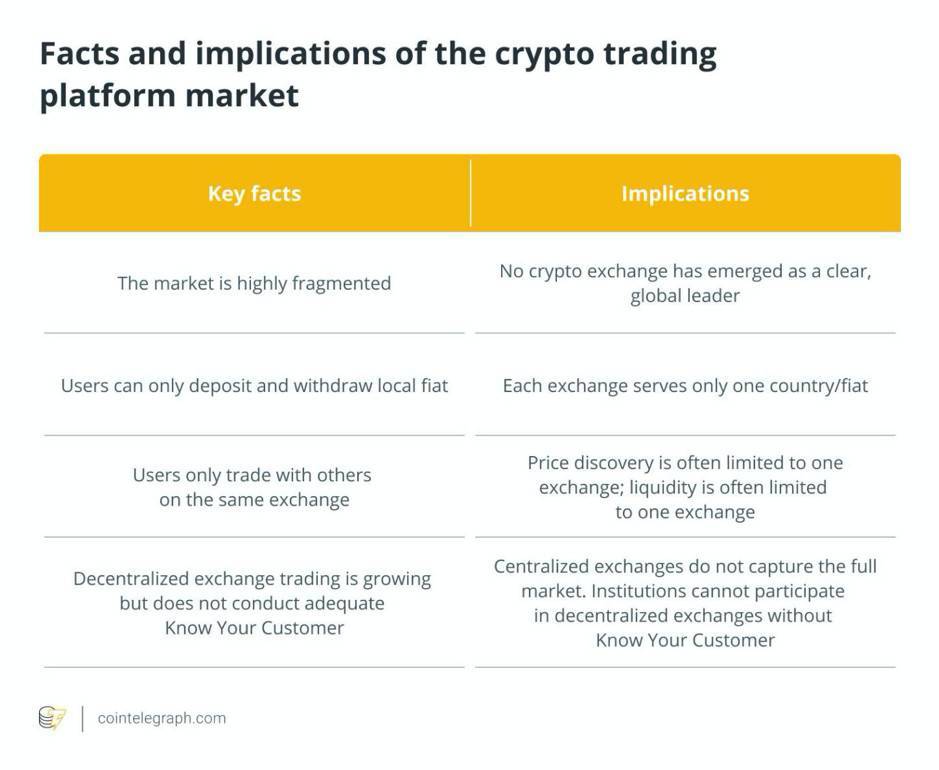 Facts and implications of the crypto trading platform market

| Key facts | Implications |
|---|---|
| The market is highly fragmented | No crypto exchange has emerged as a clear, global leader |
| Users can only deposit and withdraw local fiat | Each exchange serves only one country/fiat |
| Users only trade with others on the same exchange | Price discovery is often limited to one exchange; liquidity is often limited to one exchange |
| Decentralized exchange trading is growing but does not conduct adequate Know Your Customer | Centralized exchanges do not capture the full market. Institutions cannot participate in decentralized exchanges without Know Your Customer |

cointelegraph.com